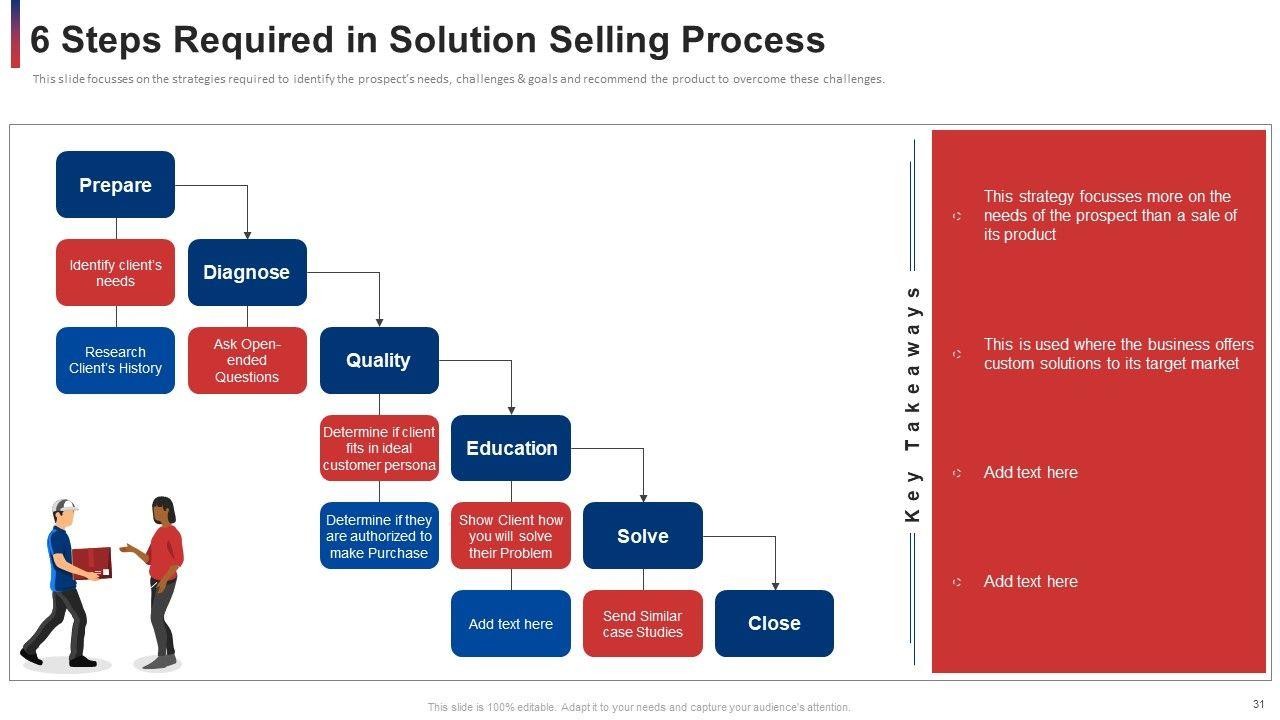 6 Steps Required in Solution Selling Process

This slide focusses on the strategies required to identify the prospect's needs, challenges & goals and recommend the product to overcome these challenges.

Prepare

Identify client's needs

Research Client's History

Diagnose

Ask Open-ended Questions

Quality

Determine if client fits in ideal customer persona

Determine if they are authorized to make Purchase

Education

Show Client how you will solve their Problem

Add text here

Solve

Send Similar case Studies

Close

Key Takeaways

This strategy focusses more on the needs of the prospect than a sale of its product

This is used where the business offers custom solutions to its target market

Add text here

Add text here

This slide is 100% editable. Adapt it to your needs and capture your audience's attention.

31